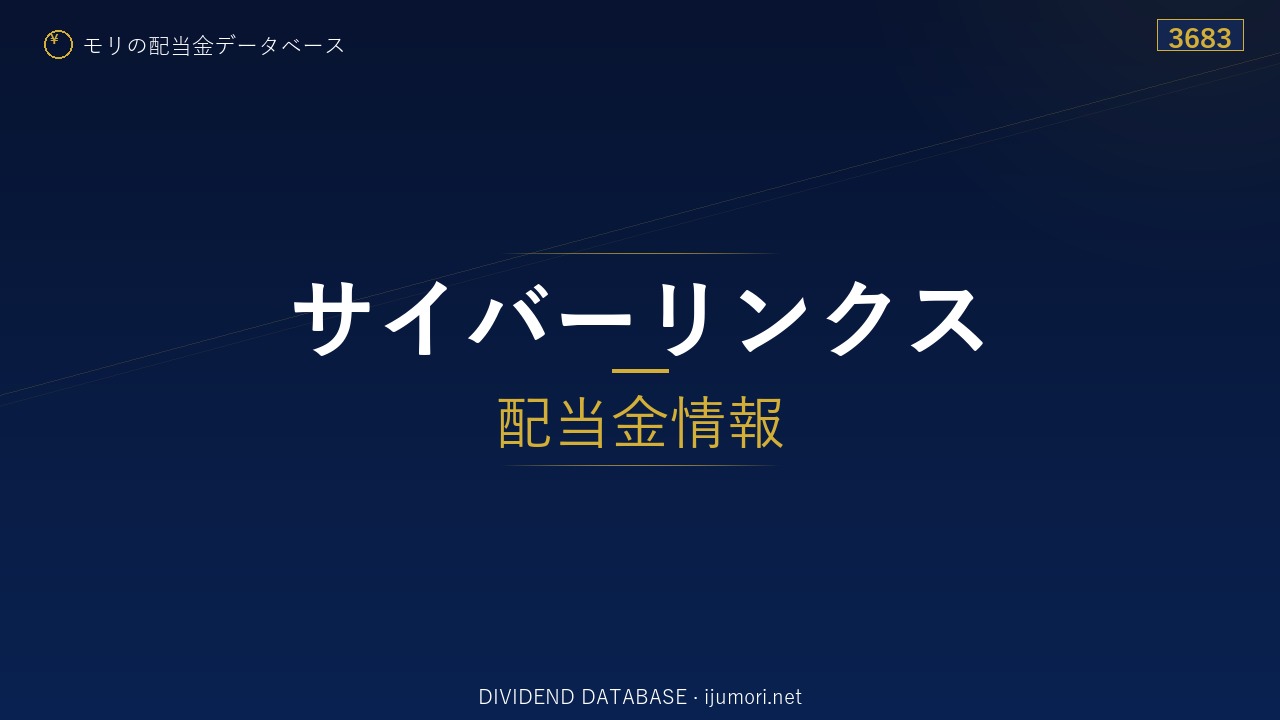 ¥ モリの配当金データベース

3683

サイバーリンクス

配当金情報

DIVIDEND DATABASE · ijumori.net